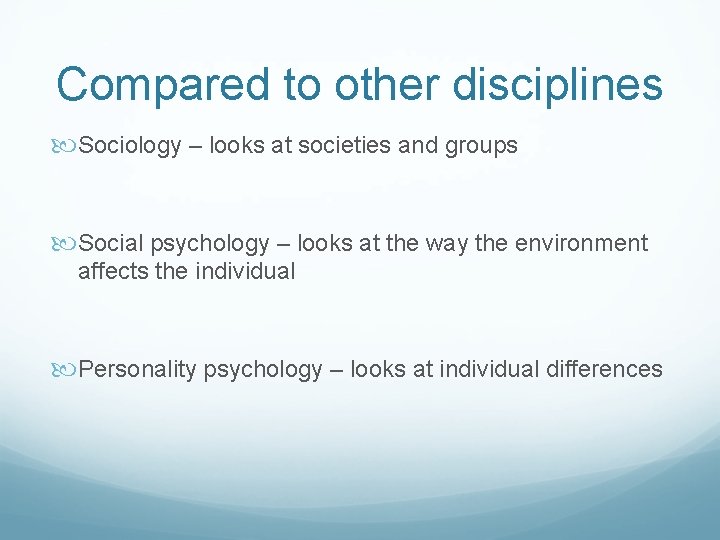 Compared to other disciplines

Sociology – looks at societies and groups

Social psychology – looks at the way the environment affects the individual

Personality psychology – looks at individual differences